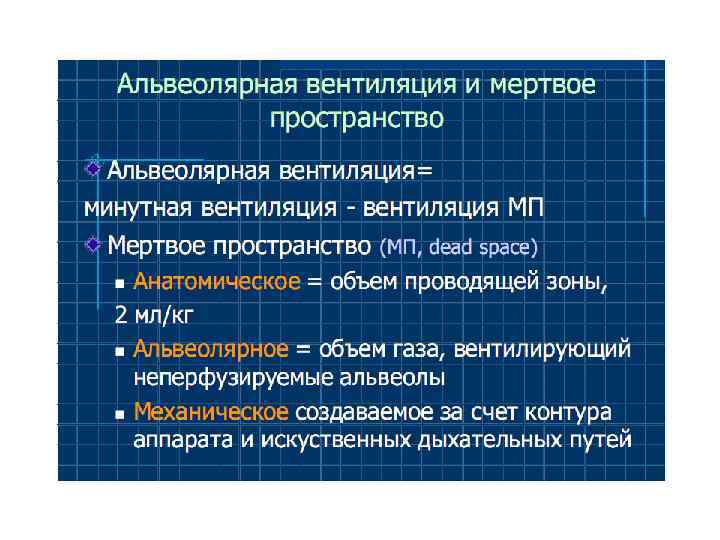 Альвеолярная вентиляция и мертвое пространство

Альвеолярная вентиляция=
минутная вентиляция - вентиляция МП

Мертвое пространство (МП, dead space)

Анатомическое = объем проводящей зоны, 2 мл/кг

Альвеолярное = объем газа, вентилирующий неперфузируемые альвеолы

Механическое создаваемое за счет контура аппарата и искуственных дыхательных путей